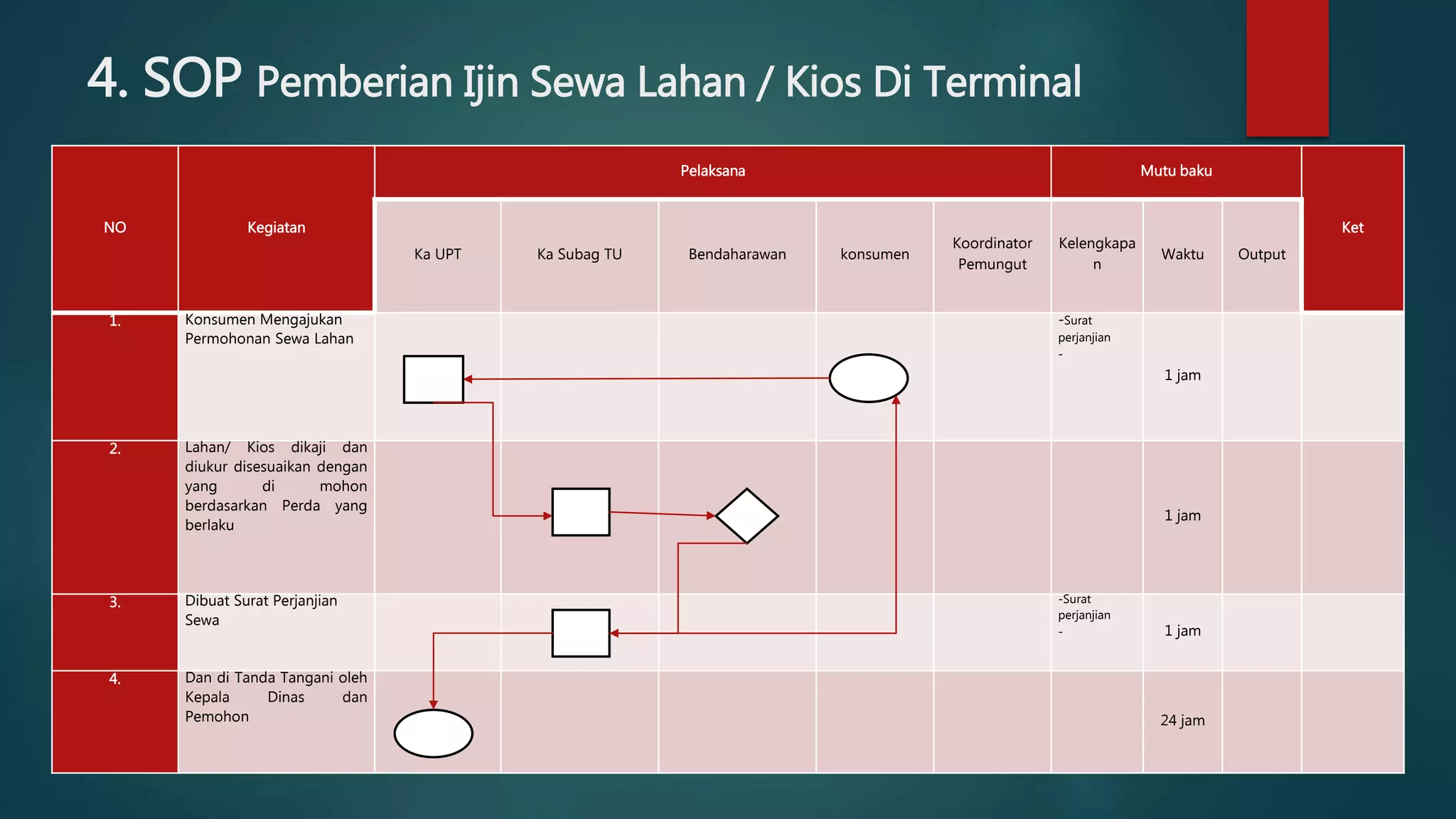 4. SOP Pemberian Ijin Sewa Lahan / Kios Di Terminal

| NO | Kegiatan | Pelaksana | | | | | Mutu baku | | | Ket |
|---|---|---|---|---|---|---|---|---|---|---|
| | | Ka UPT | Ka Subag TU | Bendaharawan | konsumen | Koordinator Pemungut | Kelengkapan | Waktu | Output | |
| 1. | Konsumen Mengajukan Permohonan Sewa Lahan | | | | | | -Surat perjanjian - | 1 jam | | |
| 2. | Lahan/ Kios dikaji dan diukur disesuaikan dengan yang di mohon berdasarkan Perda yang berlaku | | | | | | | 1 jam | | |
| 3. | Dibuat Surat Perjanjian Sewa | | | | | | -Surat perjanjian - | 1 jam | | |
| 4. | Dan di Tanda Tangani oleh Kepala Dinas dan Pemohon | | | | | | | 24 jam | | |